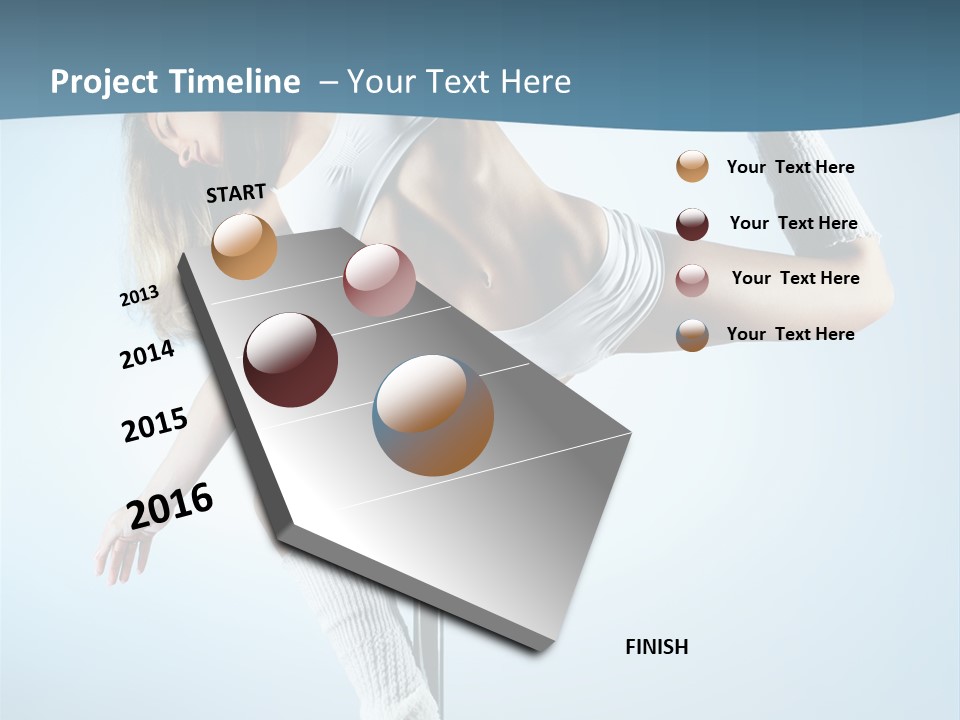 Project Timeline – Your Text Here

START

2013

2014

2015

2016

FINISH

Your Text Here

Your Text Here

Your Text Here

Your Text Here